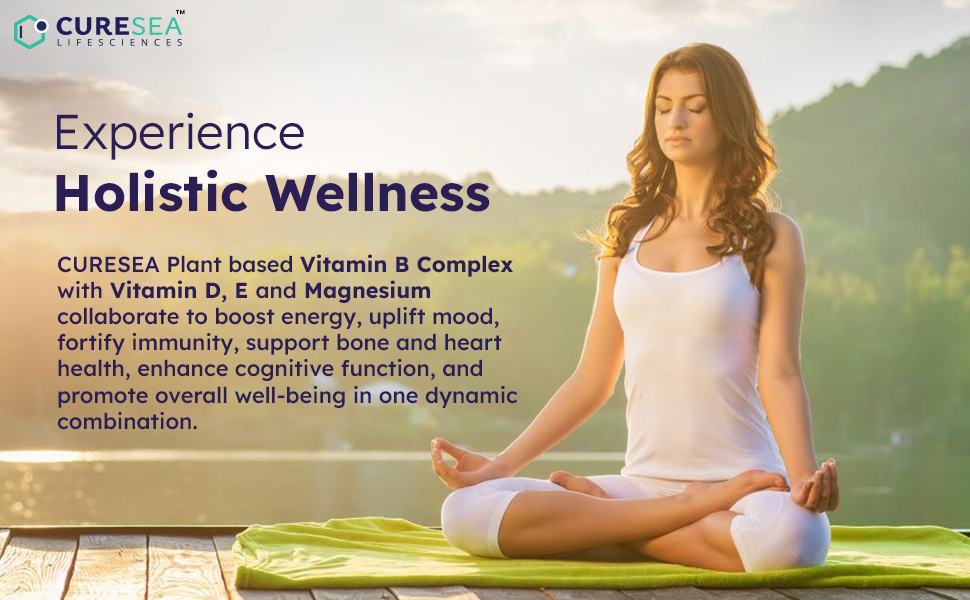 CURESEA™
LIFESCIENCES

Experience
Holistic Wellness

CURESEA Plant based Vitamin B Complex with Vitamin D, E and Magnesium collaborate to boost energy, uplift mood, fortify immunity, support bone and heart health, enhance cognitive function, and promote overall well-being in one dynamic combination.